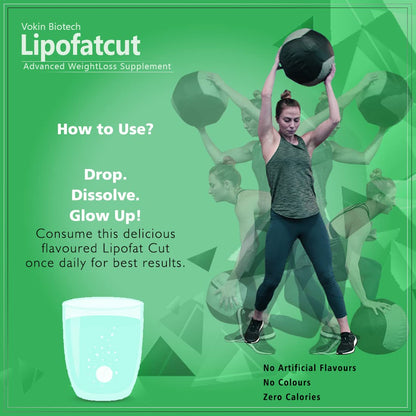 Vokin Biotech
Lipofatcut
Advanced WeightLoss Supplement

How to Use?

Drop.
Dissolve.
Glow Up!
Consume this delicious flavoured Lipofat Cut once daily for best results.

No Artificial Flavours
No Colours
Zero Calories